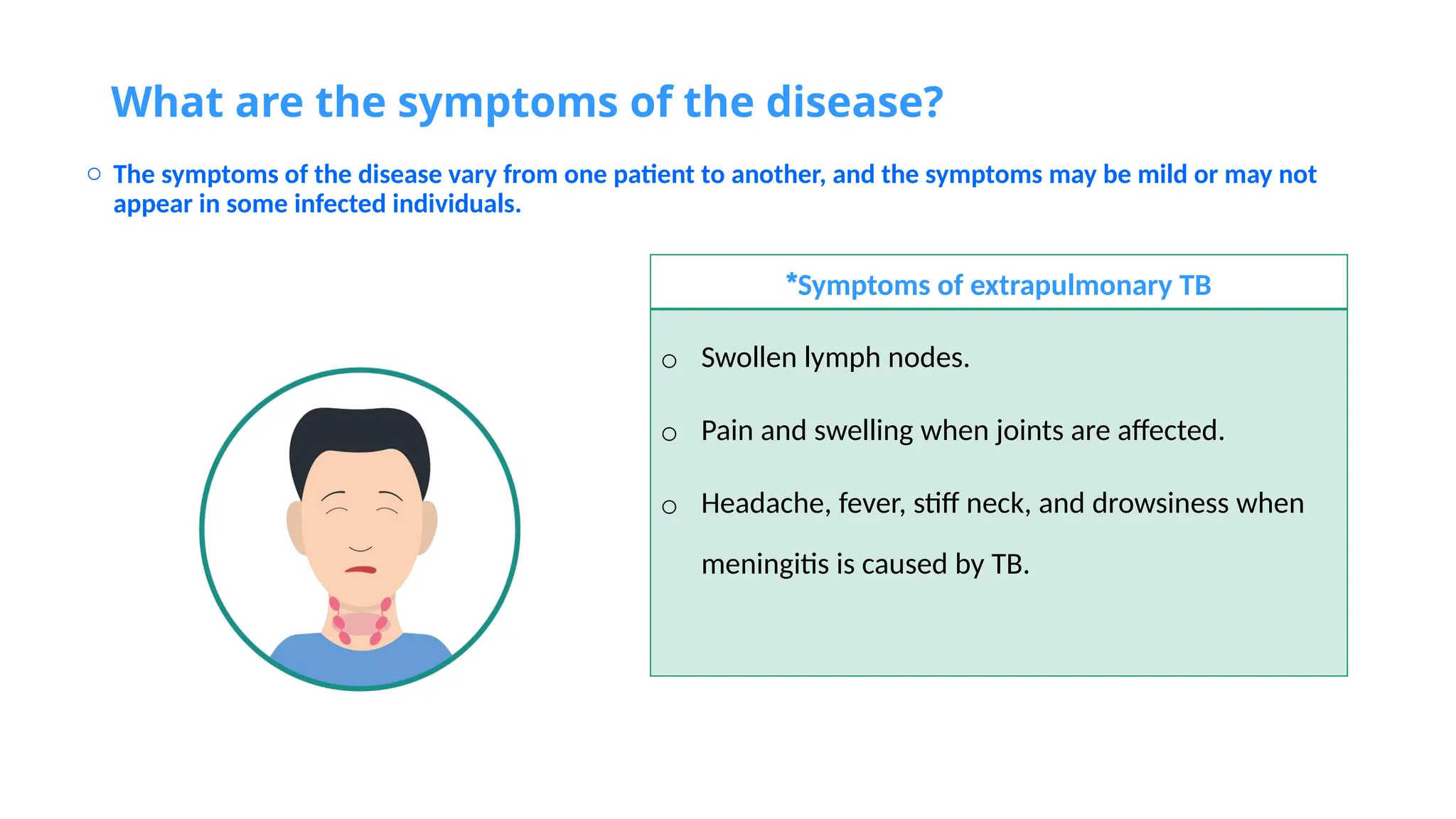 What are the symptoms of the disease?

○ The symptoms of the disease vary from one patient to another, and the symptoms may be mild or may not appear in some infected individuals.

*Symptoms of extrapulmonary TB

○ Swollen lymph nodes.

○ Pain and swelling when joints are affected.

○ Headache, fever, stiff neck, and drowsiness when meningitis is caused by TB.